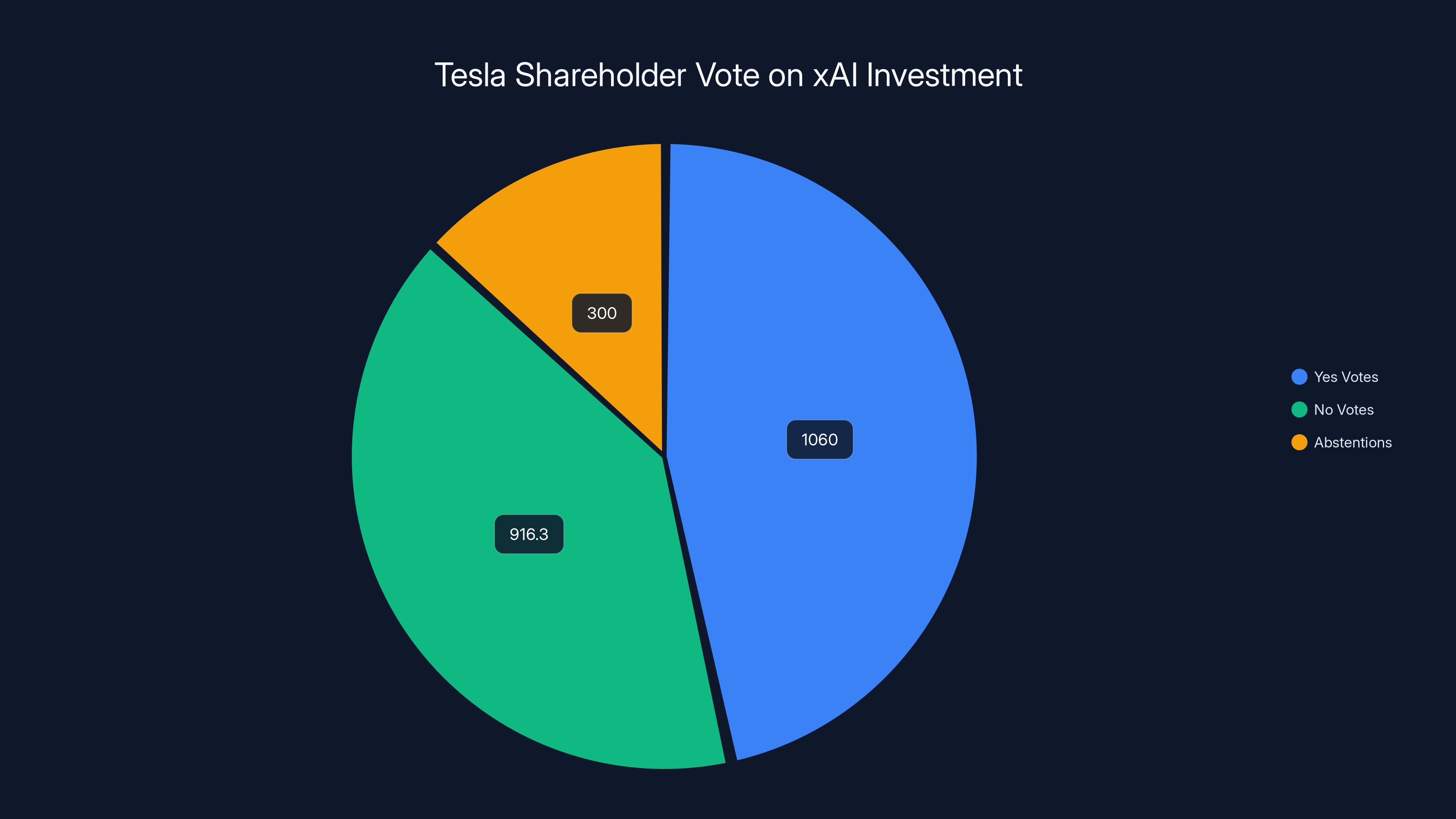 Tesla Shareholder Vote on xAI Investment

300

1060

916.3

Yes Votes
No Votes
Abstentions